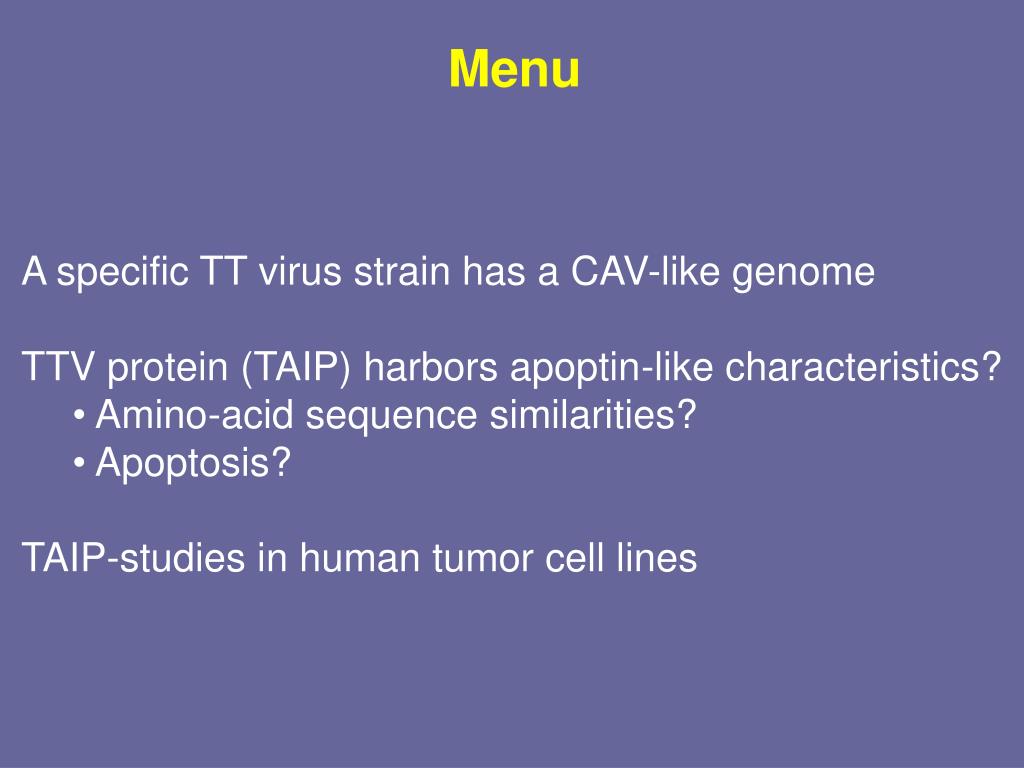 Menu

A specific TT virus strain has a CAV-like genome

TTV protein (TAIP) harbors apoptin-like characteristics?
• Amino-acid sequence similarities?
• Apoptosis?

TAIP-studies in human tumor cell lines